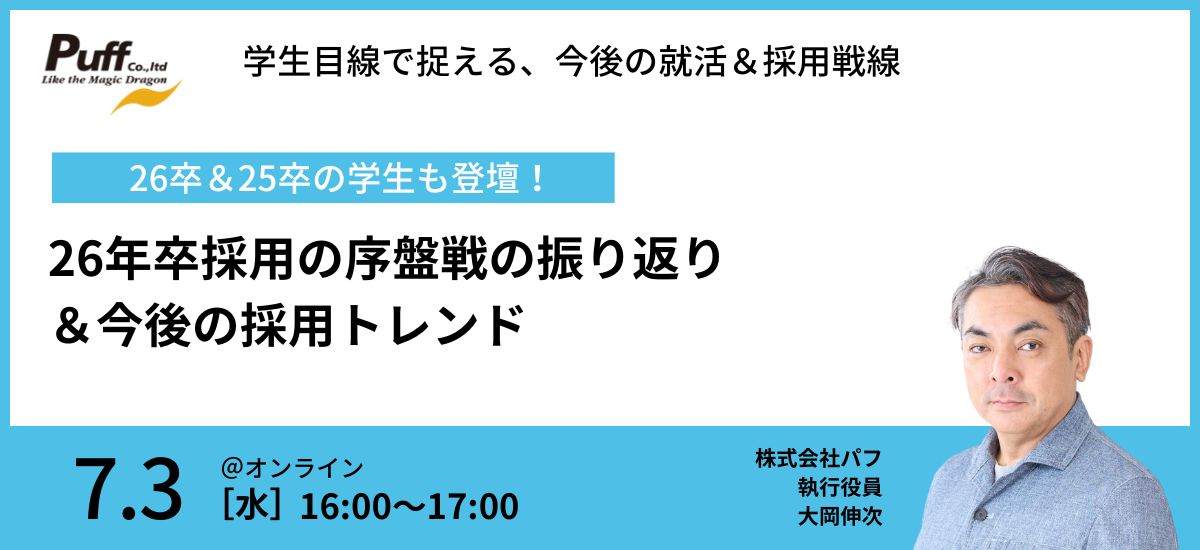 Puff Co.,ltd
Like the Magic Dragon

学生目線で捉える、今後の就活＆採用戦線

26卒＆25卒の学生も登壇！

26年卒採用の序盤戦の振り返り
＆今後の採用トレンド

7.3
@オンライン
［水］16:00〜17:00

株式会社パフ
執行役員
大岡伸次